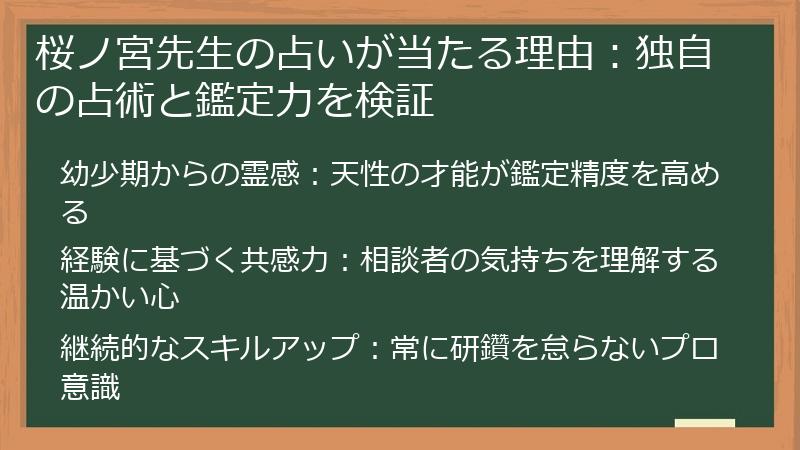 桜ノ宮先生の占いが当たる理由：独自の占術と鑑定力を検証

幼少期からの霊感：天性の才能が鑑定精度を高める

経験に基づく共感力：相談者の気持ちを理解する温かい心

継続的なスキルアップ：常に研鑽を怠らないプロ意識